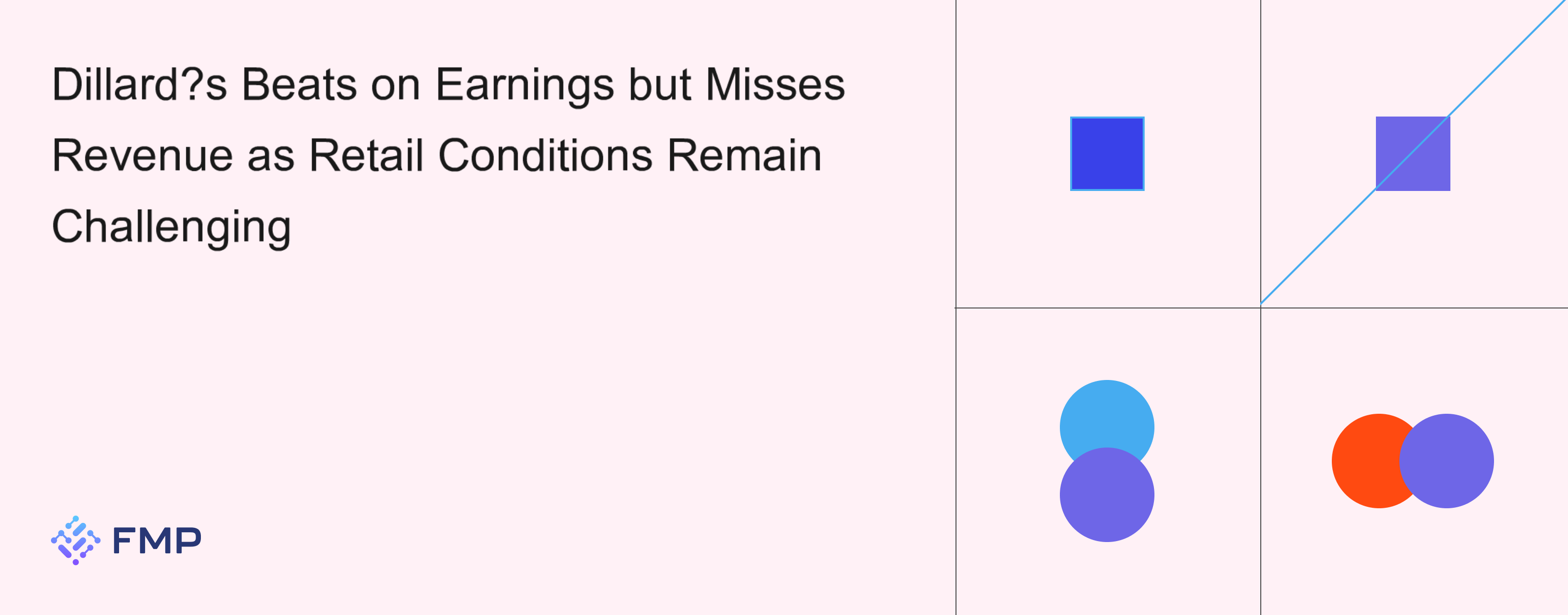 Dillard?s Beats on Earnings but Misses Revenue as Retail Conditions Remain Challenging

FMP